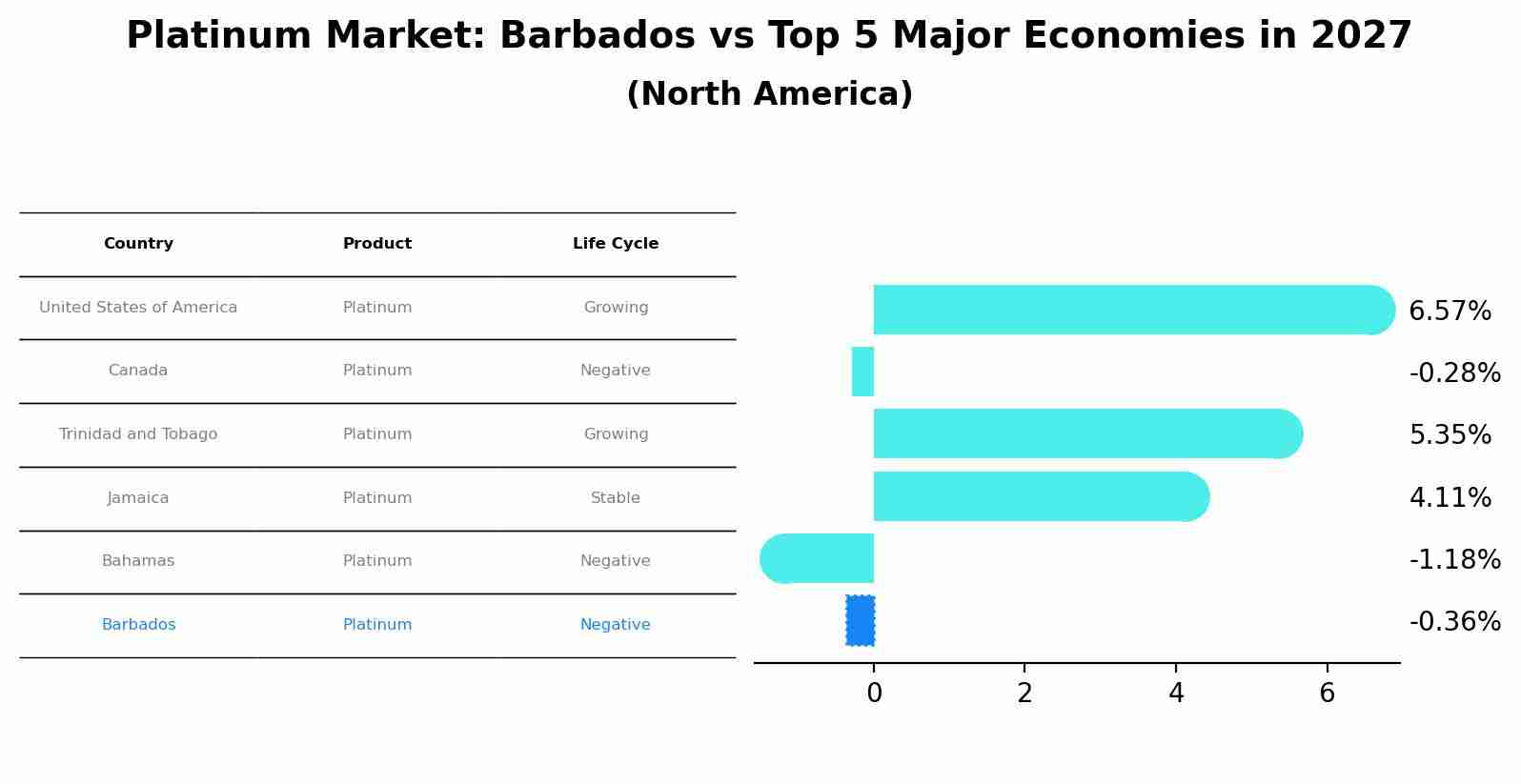 Platinum Market: Barbados vs Top 5 Major Economies in 2027
(North America)

| Country | Product | Life Cycle |
|---|---|---|
| United States of America | Platinum | Growing |
| Canada | Platinum | Negative |
| Trinidad and Tobago | Platinum | Growing |
| Jamaica | Platinum | Stable |
| Bahamas | Platinum | Negative |
| Barbados | Platinum | Negative |

6.57%
-0.28%
5.35%
4.11%
-1.18%
-0.36%

0
2
4
6